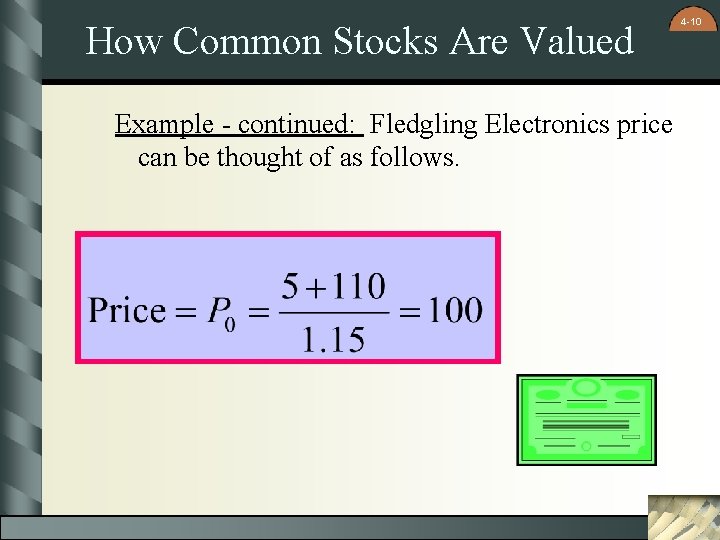 4-10

How Common Stocks Are Valued

Example - continued: Fledgling Electronics price can be thought of as follows.

$\text{Price} = P_0 = \frac{5+110}{1.15} = 100$